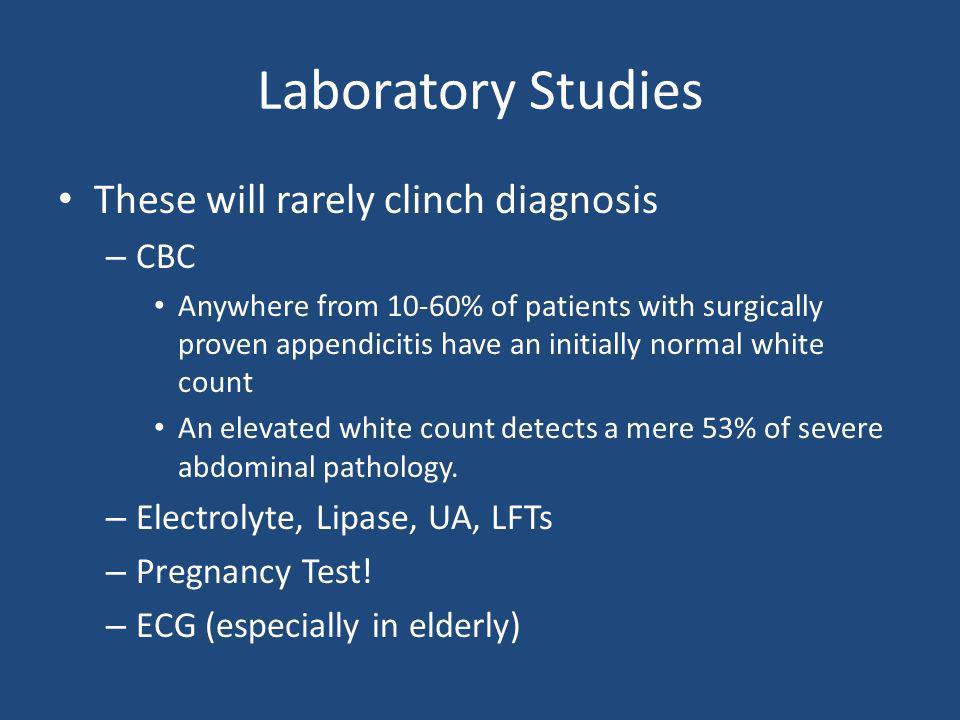 Laboratory Studies

• These will rarely clinch diagnosis
– CBC
• Anywhere from 10-60% of patients with surgically proven appendicitis have an initially normal white count
• An elevated white count detects a mere 53% of severe abdominal pathology.
– Electrolyte, Lipase, UA, LFTs
– Pregnancy Test!
– ECG (especially in elderly)